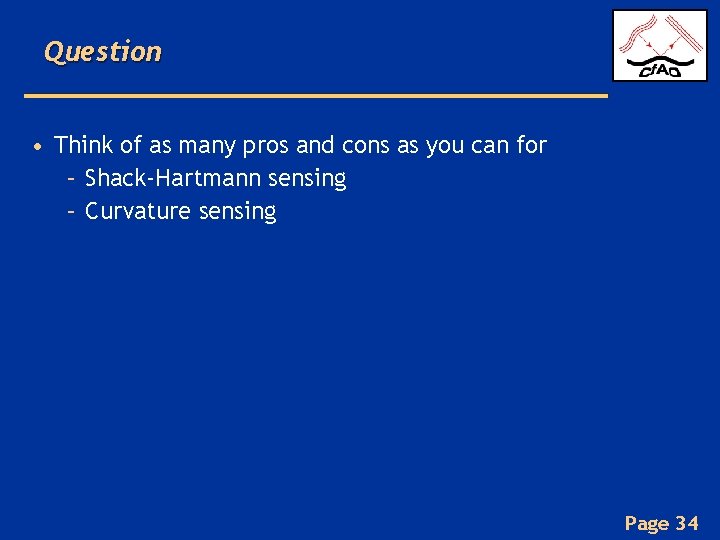 Question

CfAO

• Think of as many pros and cons as you can for
  – Shack-Hartmann sensing
  – Curvature sensing

Page 34